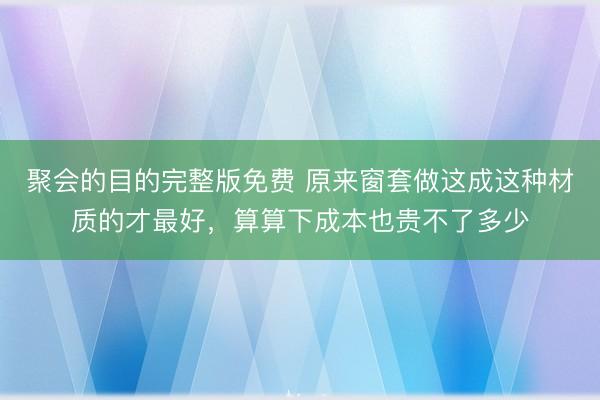 聚会的目的完整版免费 原来窗套做这成这种材质的才最好，算算下成本也贵不了多少